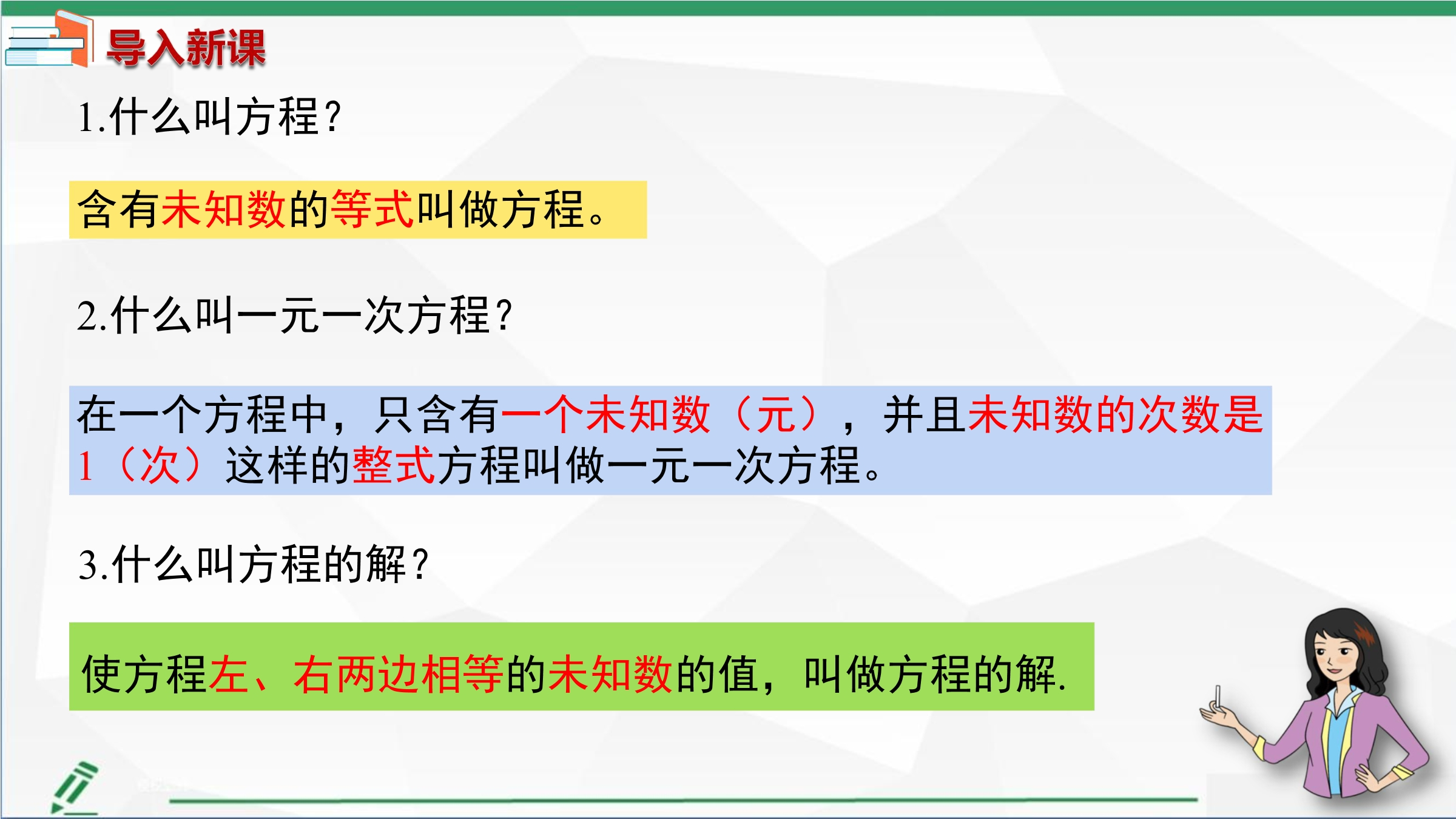 导入新课

1.什么叫方程?

含有未知数的等式叫做方程。

2.什么叫一元一次方程?

在一个方程中，只含有一个未知数（元），并且未知数的次数是1（次）这样的整式方程叫做一元一次方程。

3.什么叫方程的解?

使方程左、右两边相等的未知数的值，叫做方程的解.